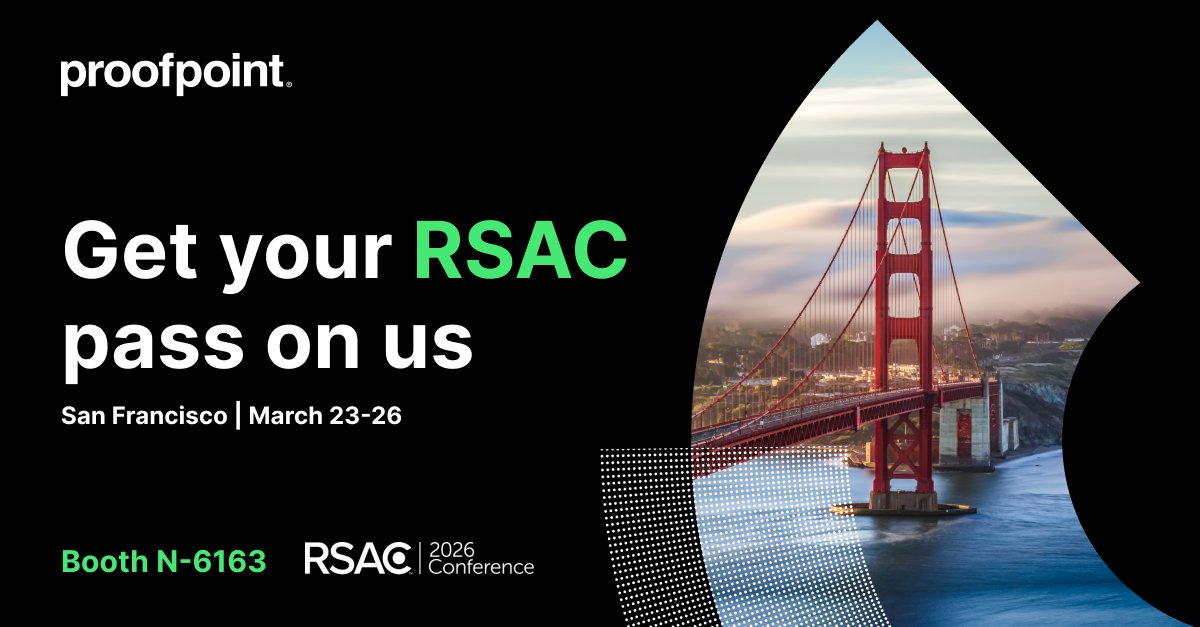 proofpoint.

Get your RSAC pass on us

San Francisco | March 23-26

Booth N-6163

RSAC | 2026 Conference